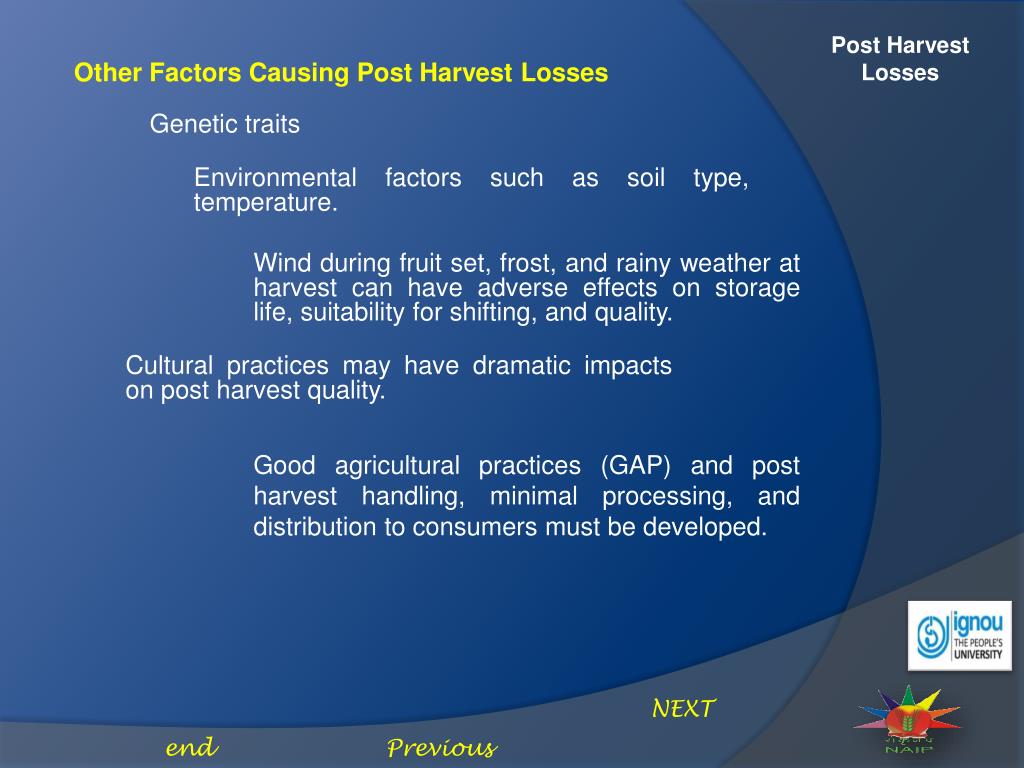 Post Harvest Losses

Other Factors Causing Post Harvest Losses

Genetic traits

Environmental factors such as soil type, temperature.

Wind during fruit set, frost, and rainy weather at harvest can have adverse effects on storage life, suitability for shifting, and quality.

Cultural practices may have dramatic impacts on post harvest quality.

Good agricultural practices (GAP) and post harvest handling, minimal processing, and distribution to consumers must be developed.

ignou THE PEOPLE'S UNIVERSITY

NEXT

end

Previous

NAIP